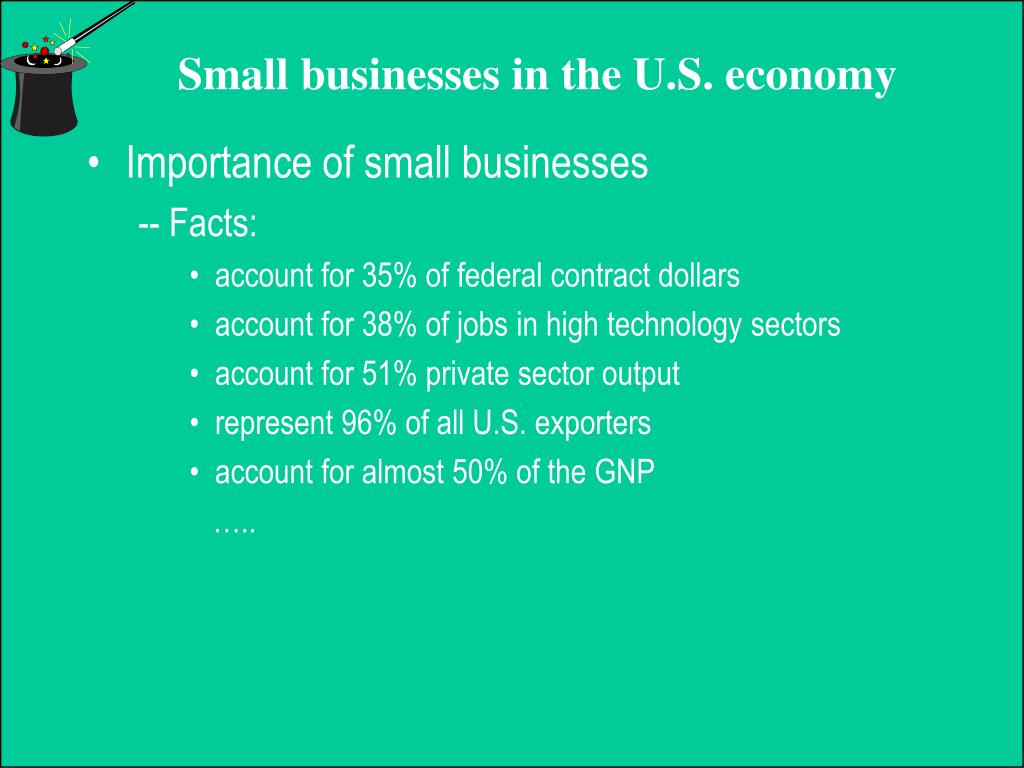 Small businesses in the U.S. economy

• Importance of small businesses

-- Facts:

• account for 35% of federal contract dollars
• account for 38% of jobs in high technology sectors
• account for 51% private sector output
• represent 96% of all U.S. exporters
• account for almost 50% of the GNP

…..